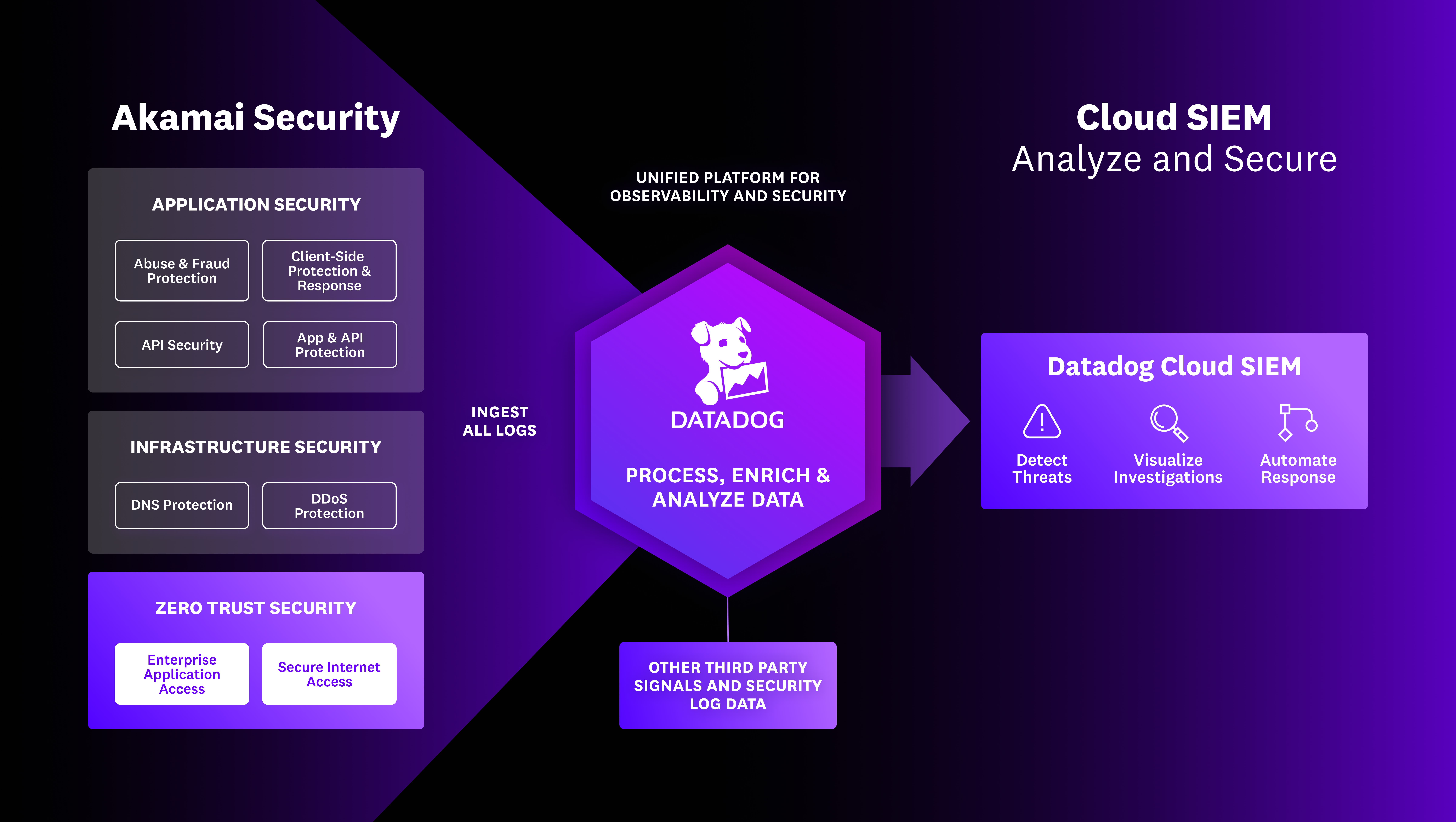 Akamai Security

APPLICATION SECURITY

Abuse & Fraud Protection

Client-Side Protection & Response

API Security

App & API Protection

INFRASTRUCTURE SECURITY

DNS Protection

DDoS Protection

ZERO TRUST SECURITY

Enterprise Application Access

Secure Internet Access

INGEST ALL LOGS

UNIFIED PLATFORM FOR OBSERVABILITY AND SECURITY

DATADOG

PROCESS, ENRICH & ANALYZE DATA

OTHER THIRD PARTY SIGNALS AND SECURITY LOG DATA

Cloud SIEM
Analyze and Secure

Datadog Cloud SIEM

Detect Threats

Visualize Investigations

Automate Response